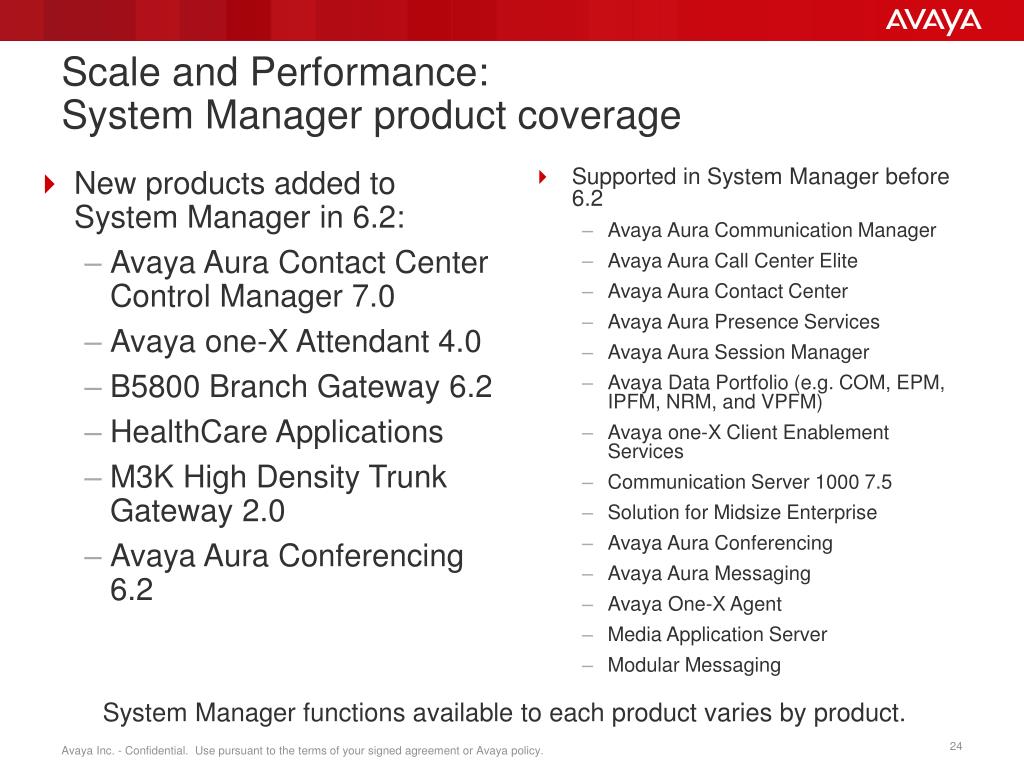 AVAYA

Scale and Performance:
System Manager product coverage

New products added to System Manager in 6.2:
– Avaya Aura Contact Center Control Manager 7.0
– Avaya one-X Attendant 4.0
– B5800 Branch Gateway 6.2
– HealthCare Applications
– M3K High Density Trunk Gateway 2.0
– Avaya Aura Conferencing 6.2

Supported in System Manager before 6.2
– Avaya Aura Communication Manager
– Avaya Aura Call Center Elite
– Avaya Aura Contact Center
– Avaya Aura Presence Services
– Avaya Aura Session Manager
– Avaya Data Portfolio (e.g. COM, EPM, IPFM, NRM, and VPFM)
– Avaya one-X Client Enablement Services
– Communication Server 1000 7.5
– Solution for Midsize Enterprise
– Avaya Aura Conferencing
– Avaya Aura Messaging
– Avaya One-X Agent
– Media Application Server
– Modular Messaging

System Manager functions available to each product varies by product.

Avaya Inc. - Confidential. Use pursuant to the terms of your signed agreement or Avaya policy.

24